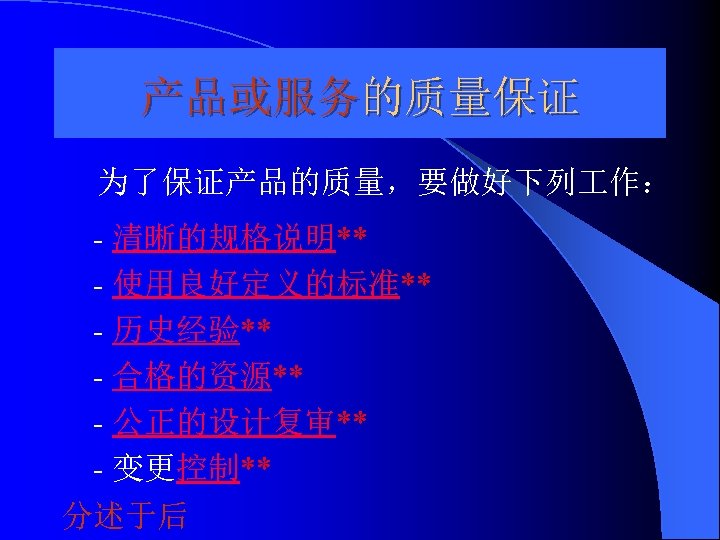 产品或服务的质量保证

为了保证产品的质量，要做好下列工作：

- 清晰的规格说明**
- 使用良好定义的标准**
- 历史经验**
- 合格的资源**
- 公正的设计复审**
- 变更控制**

分述于后